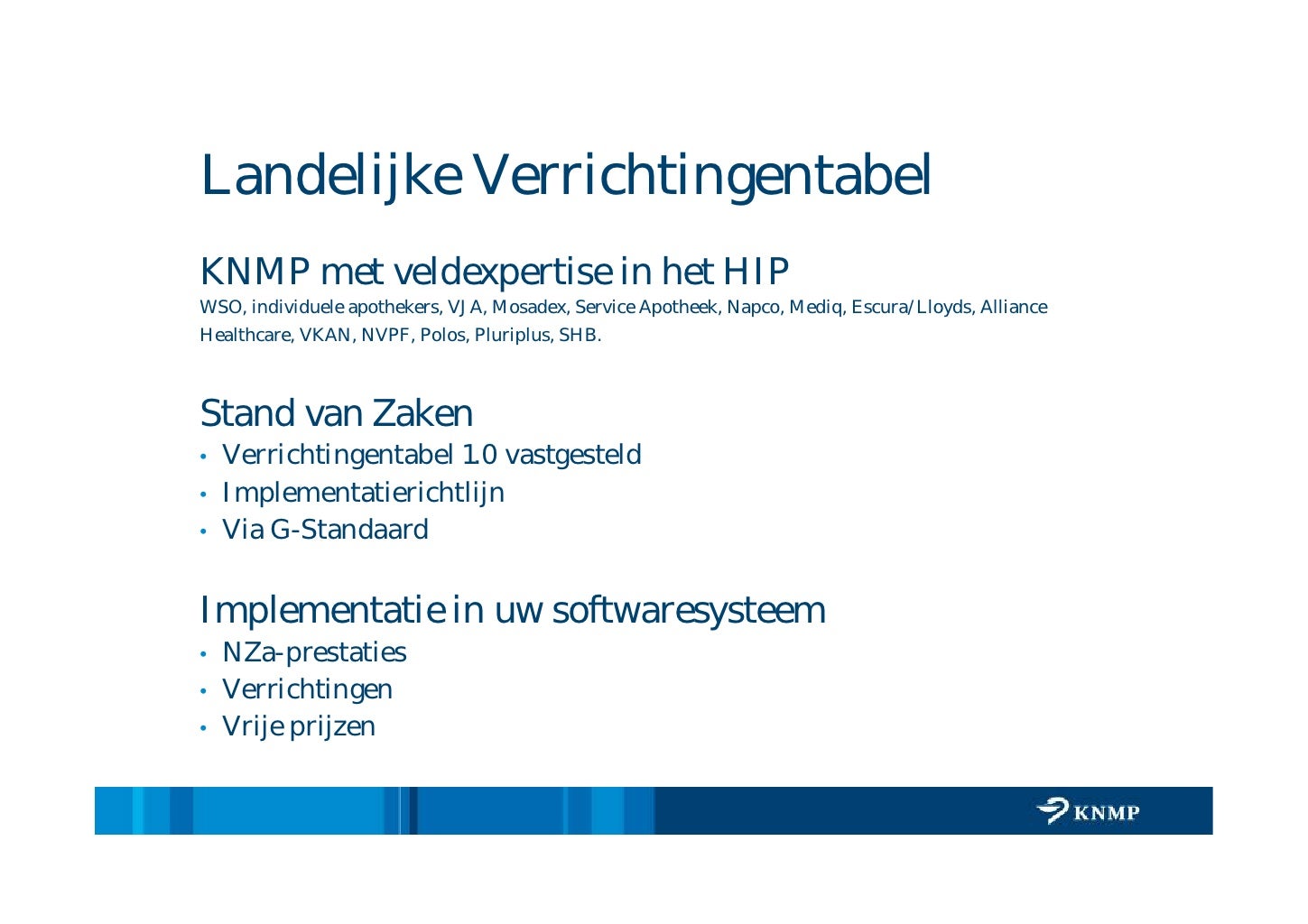 Landelijke Verrichtingentabel

KNMP met veldexpertise in het HIP
WSO, individuele apothekers, VJA, Mosadex, Service Apotheek, Napco, Mediq, Escura/Lloyds, Alliance Healthcare, VKAN, NVPF, Polos, Pluriplus, SHB.

Stand van Zaken
• Verrichtingentabel 1.0 vastgesteld
• Implementatierichtlijn
• Via G-Standaard

Implementatie in uw softwaresysteem
• NZa-prestaties
• Verrichtingen
• Vrije prijzen

KNMP